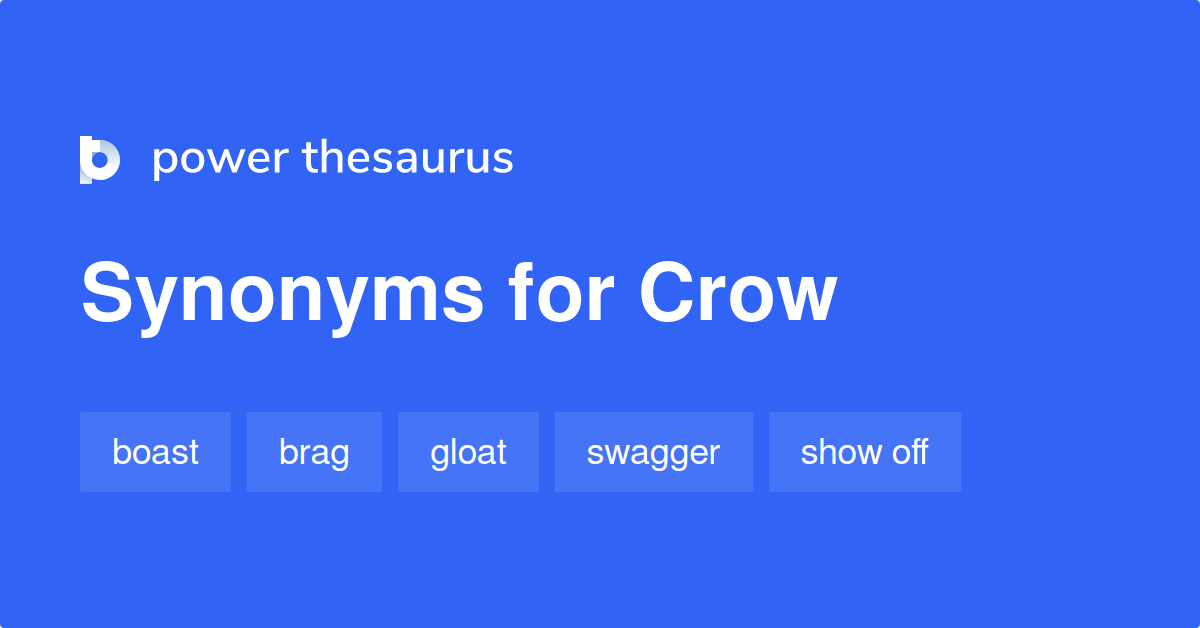 power thesaurus

Synonyms for Crow

boast

brag

gloat

swagger

show off